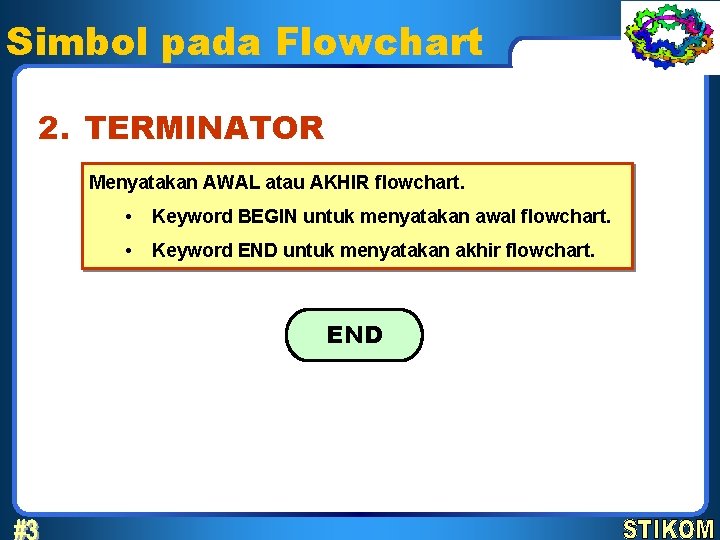 Simbol pada Flowchart

2. TERMINATOR

Menyatakan AWAL atau AKHIR flowchart.

• Keyword BEGIN untuk menyatakan awal flowchart.

• Keyword END untuk menyatakan akhir flowchart.

END

#3

STIKOM